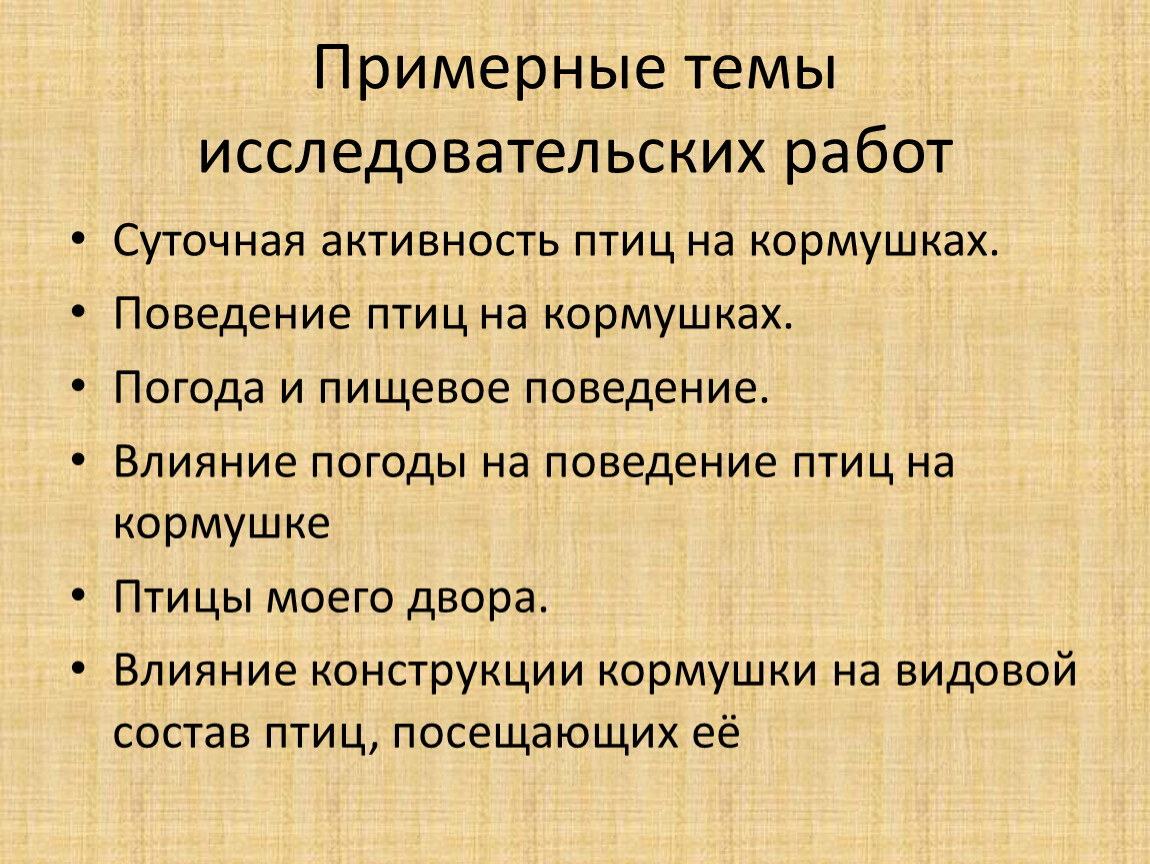 Примерные темы исследовательских работ

• Суточная активность птиц на кормушках.
• Поведение птиц на кормушках.
• Погода и пищевое поведение.
• Влияние погоды на поведение птиц на кормушке
• Птицы моего двора.
• Влияние конструкции кормушки на видовой состав птиц, посещающих её